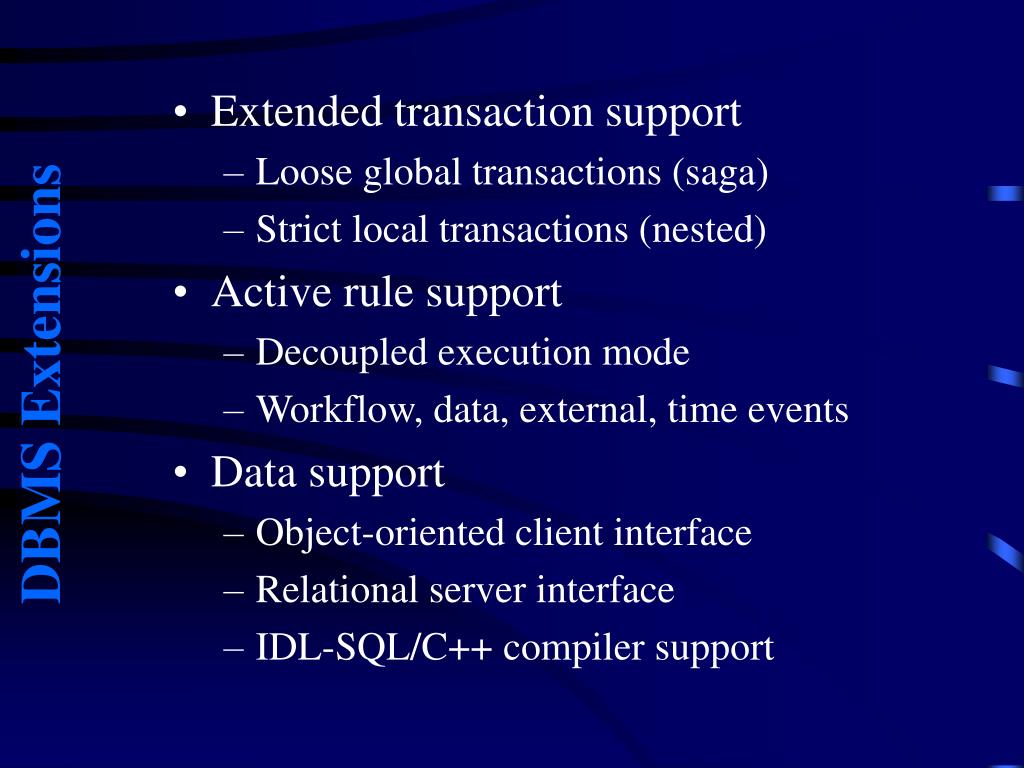 DBMS Extensions

• Extended transaction support
– Loose global transactions (saga)
– Strict local transactions (nested)
• Active rule support
– Decoupled execution mode
– Workflow, data, external, time events
• Data support
– Object-oriented client interface
– Relational server interface
– IDL-SQL/C++ compiler support